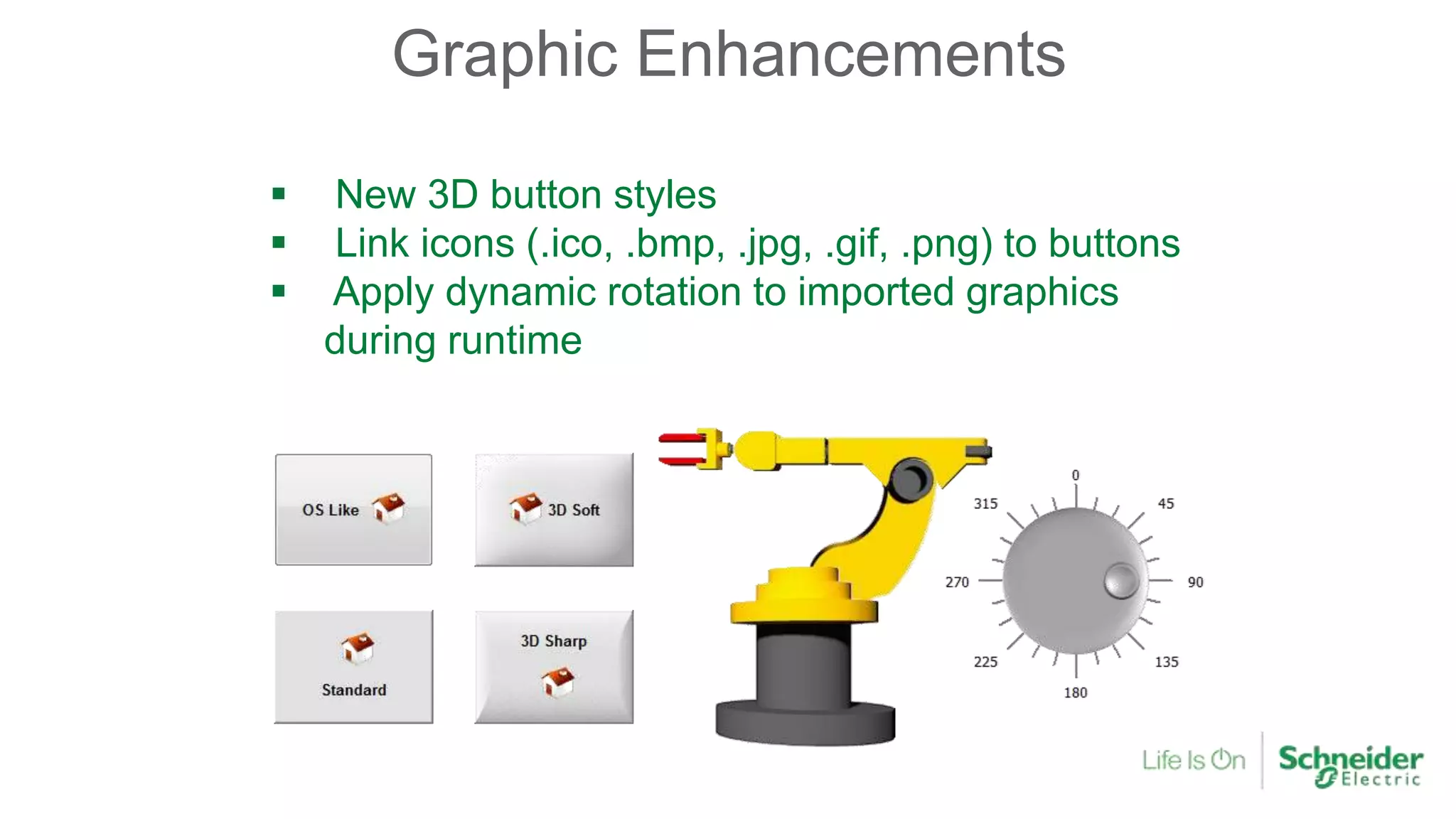 Graphic Enhancements

▪ New 3D button styles
▪ Link icons (.ico, .bmp, .jpg, .gif, .png) to buttons
▪ Apply dynamic rotation to imported graphics during runtime

OS Like

3D Soft

Standard

3D Sharp

0
45
90
135
180
225
270
315

Life Is On
Schneider Electric